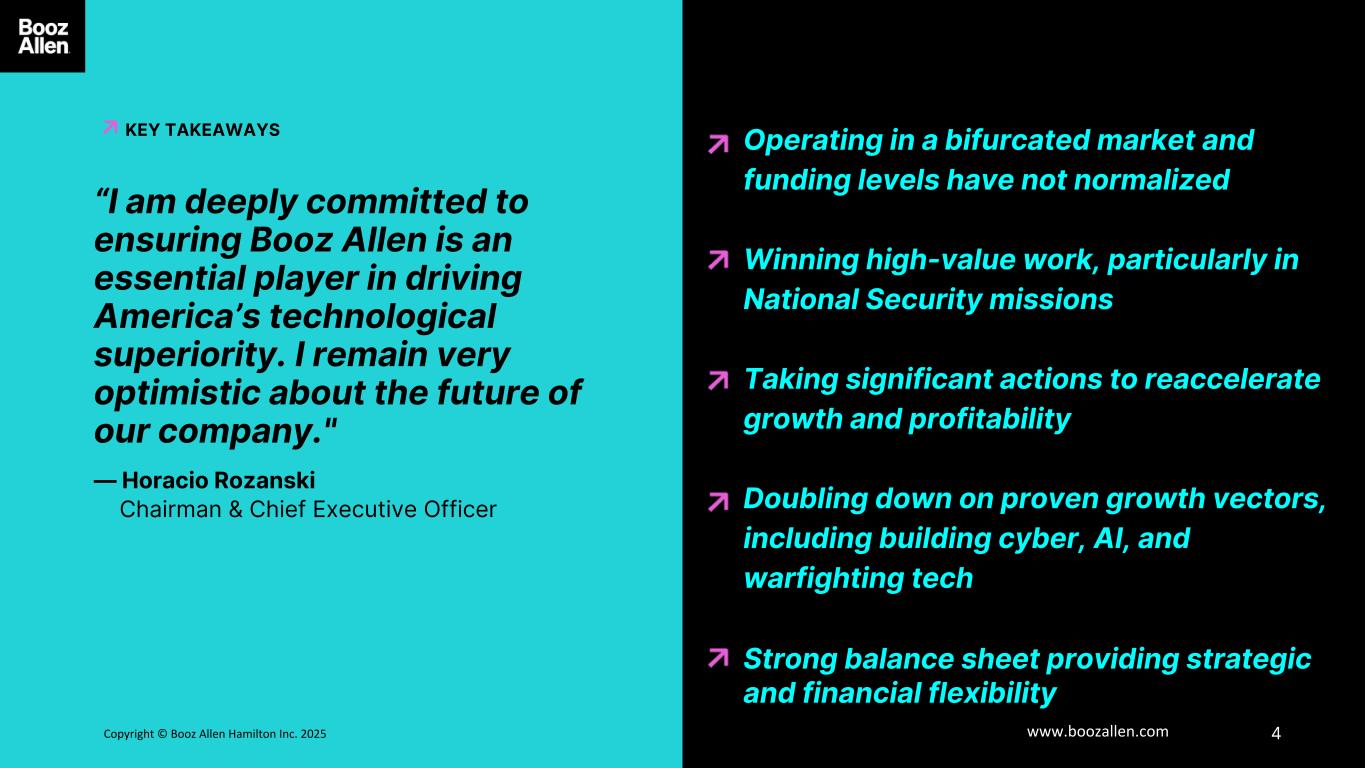 Booz Allen

KEY TAKEAWAYS

“I am deeply committed to ensuring Booz Allen is an essential player in driving America’s technological superiority. I remain very optimistic about the future of our company."

— Horacio Rozanski
Chairman & Chief Executive Officer

Operating in a bifurcated market and funding levels have not normalized

Winning high-value work, particularly in National Security missions

Taking significant actions to reaccelerate growth and profitability

Doubling down on proven growth vectors, including building cyber, AI, and warfighting tech

Strong balance sheet providing strategic and financial flexibility

Copyright © Booz Allen Hamilton Inc. 2025

www.boozallen.com

4